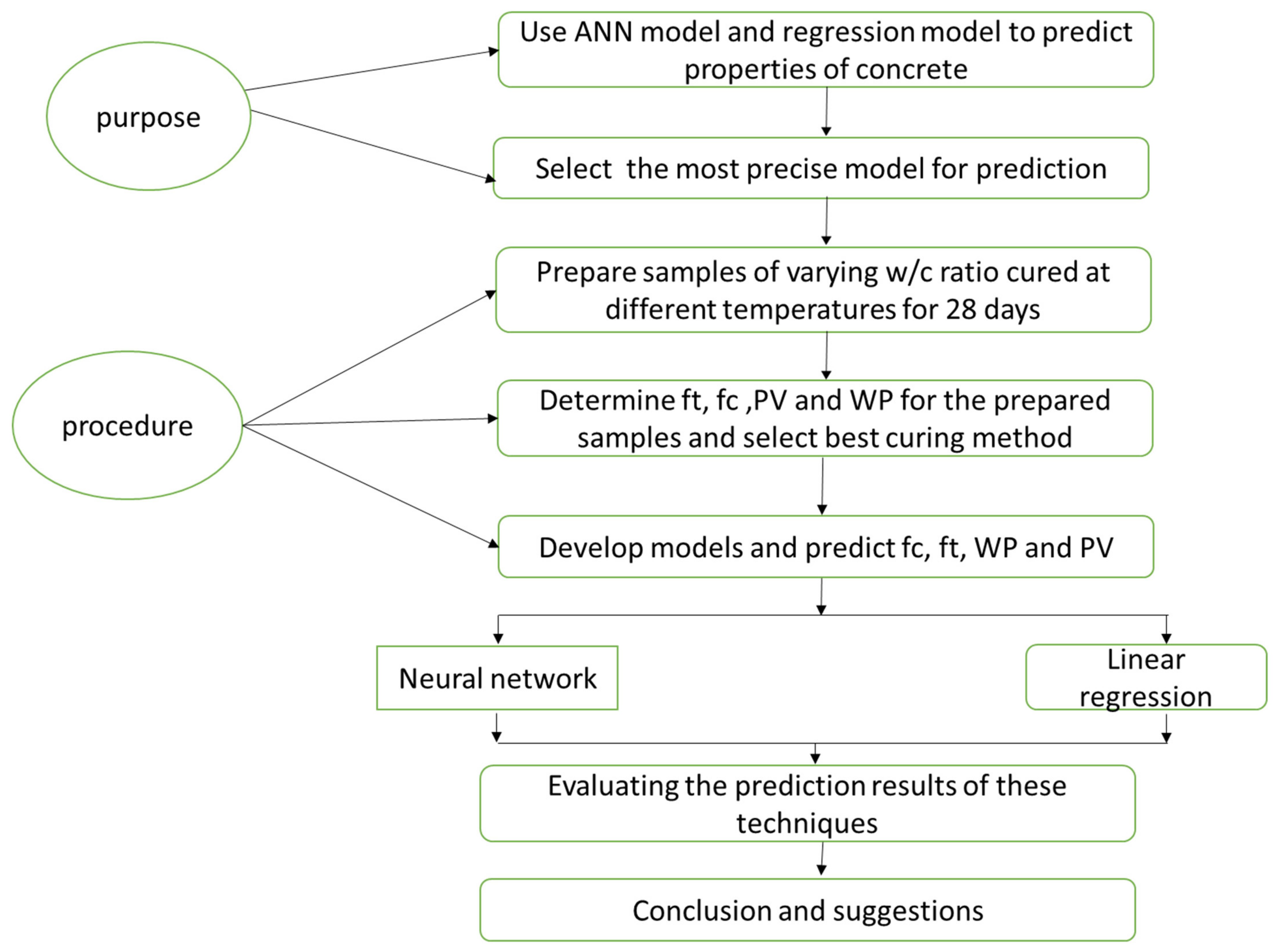 purpose

Use ANN model and regression model to predict properties of concrete

Select the most precise model for prediction

procedure

Prepare samples of varying w/c ratio cured at different temperatures for 28 days

Determine ft, fc ,PV and WP for the prepared samples and select best curing method

Develop models and predict fc, ft, WP and PV

Neural network

Linear regression

Evaluating the prediction results of these techniques

Conclusion and suggestions